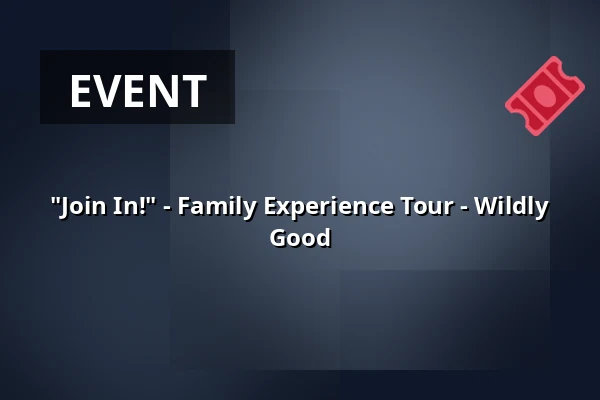 EVENT

"Join In!" - Family Experience Tour - Wildly Good